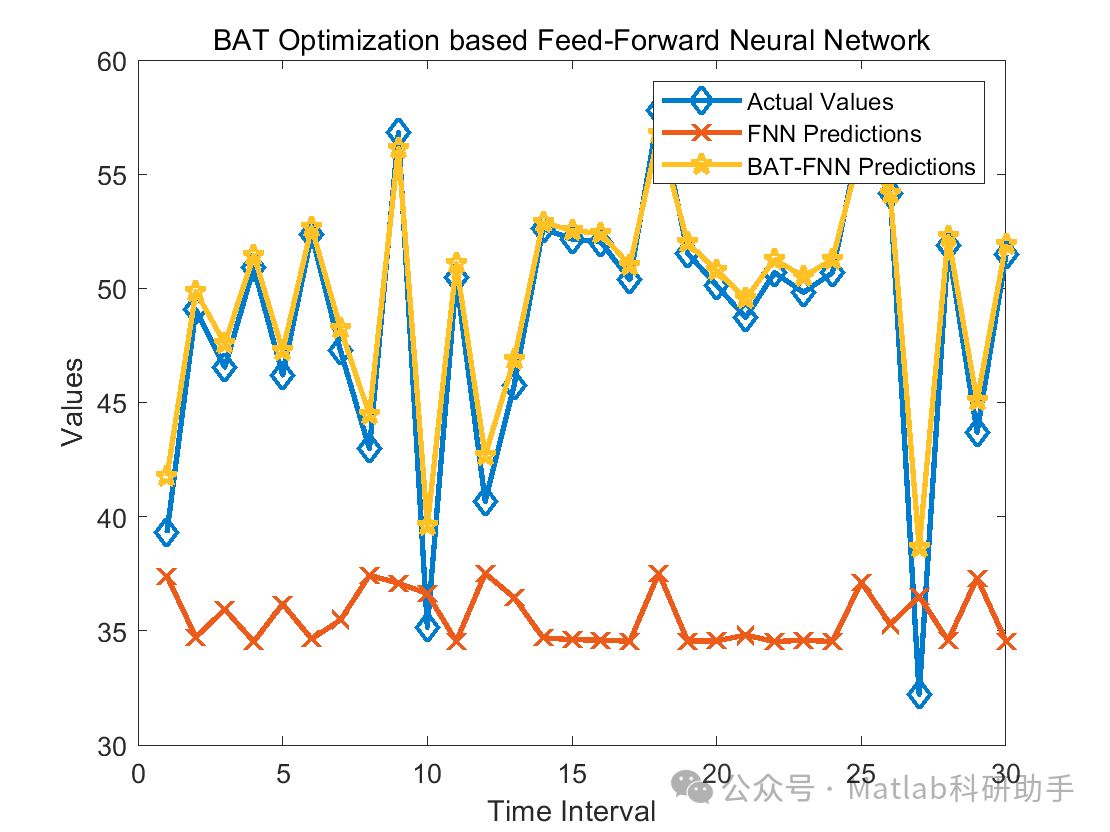 BAT Optimization based Feed-Forward Neural Network

Actual Values
FNN Predictions
BAT-FNN Predictions

Values

60
55
50
45
40
35
30

0
5
10
15
20
25
30

Time Interval

公众号 · Matlab科研助手